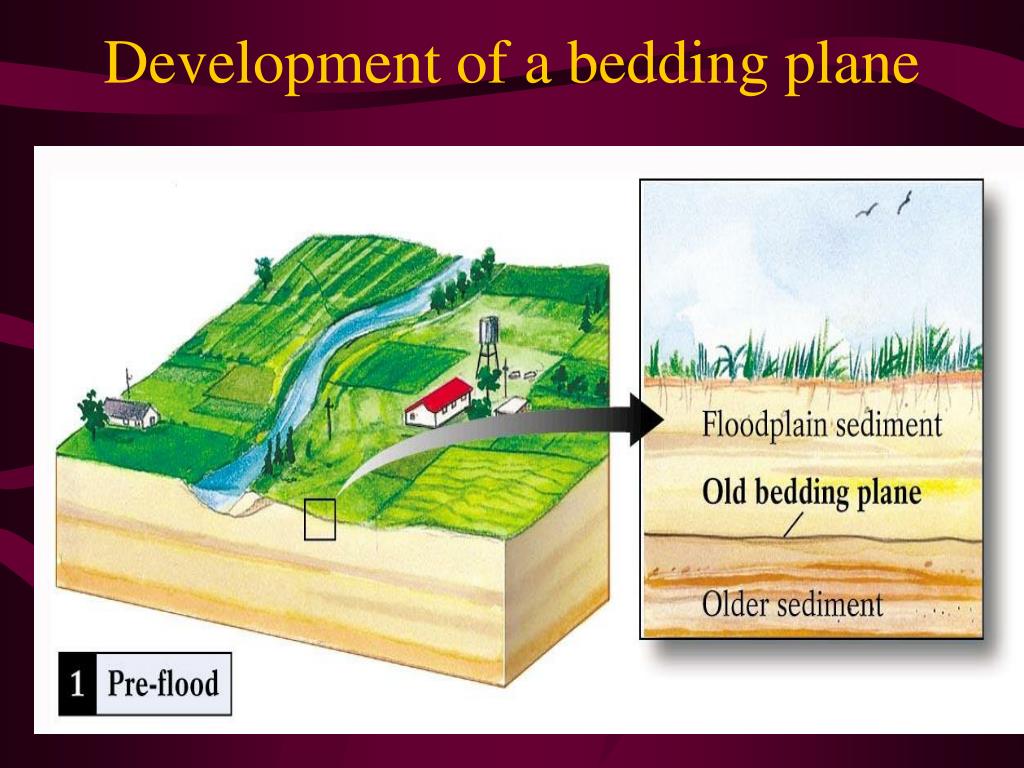 Development of a bedding plane

Floodplain sediment

Old bedding plane

Older sediment

1 Pre-flood